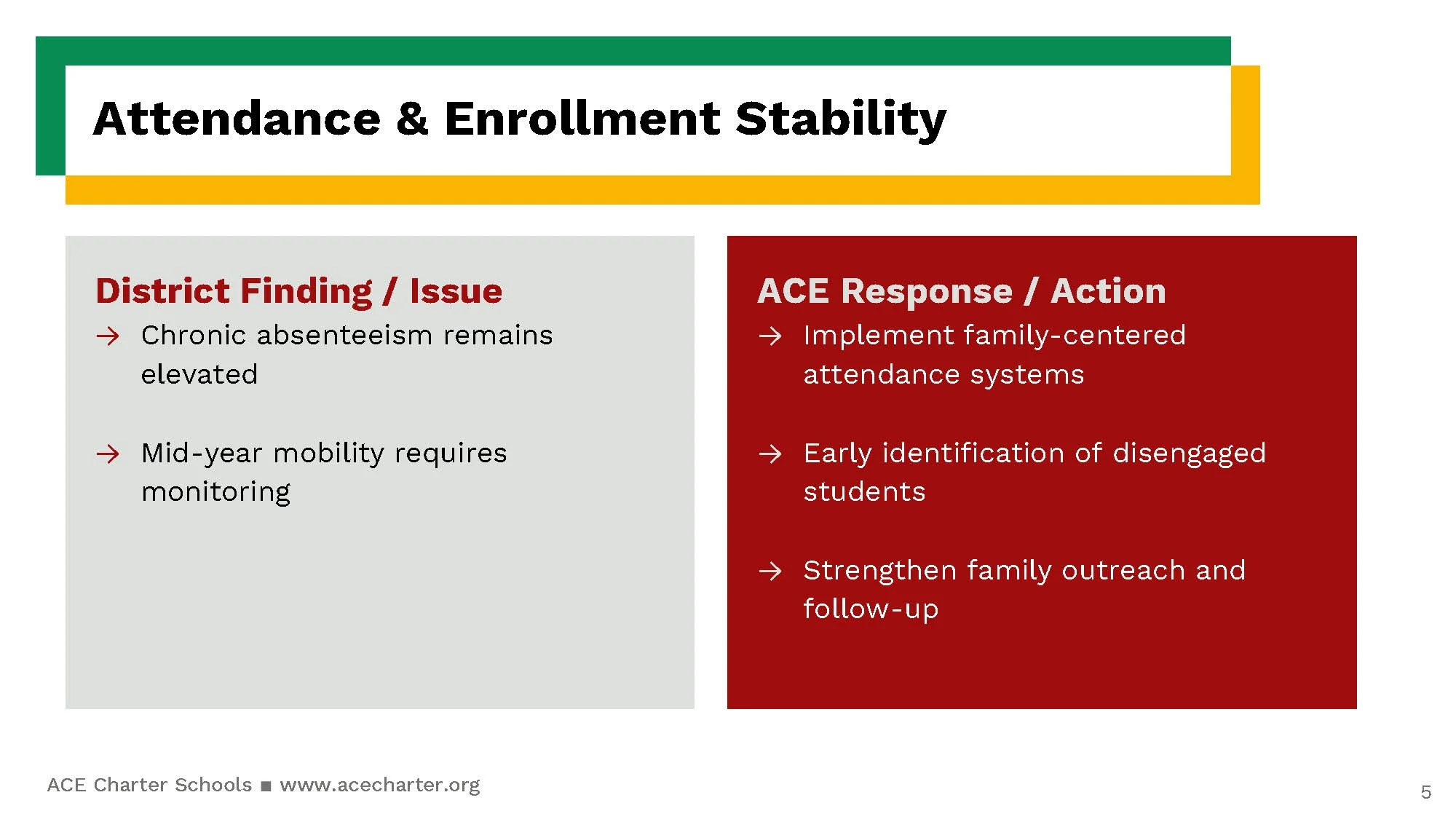 Attendance & Enrollment Stability

District Finding / Issue

→ Chronic absenteeism remains elevated

→ Mid-year mobility requires monitoring

ACE Response / Action

→ Implement family-centered attendance systems

→ Early identification of disengaged students

→ Strengthen family outreach and follow-up

ACE Charter Schools ■ www.acecharter.org

5